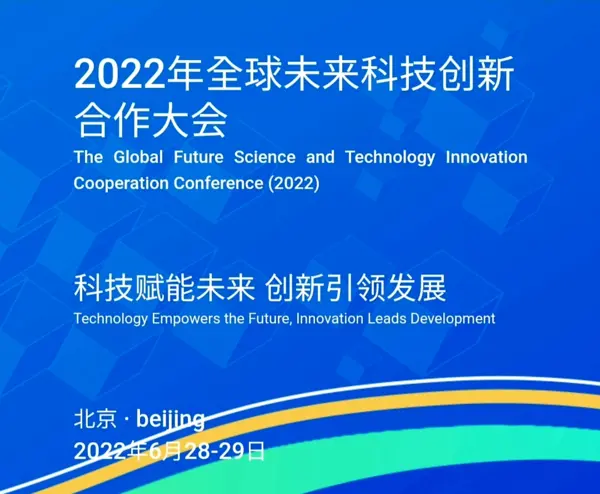 2022年全球未来科技创新合作大会

The Global Future Science and Technology Innovation Cooperation Conference (2022)

科技赋能未来 创新引领发展

Technology Empowers the Future, Innovation Leads Development

北京 · beijing

2022年6月28-29日